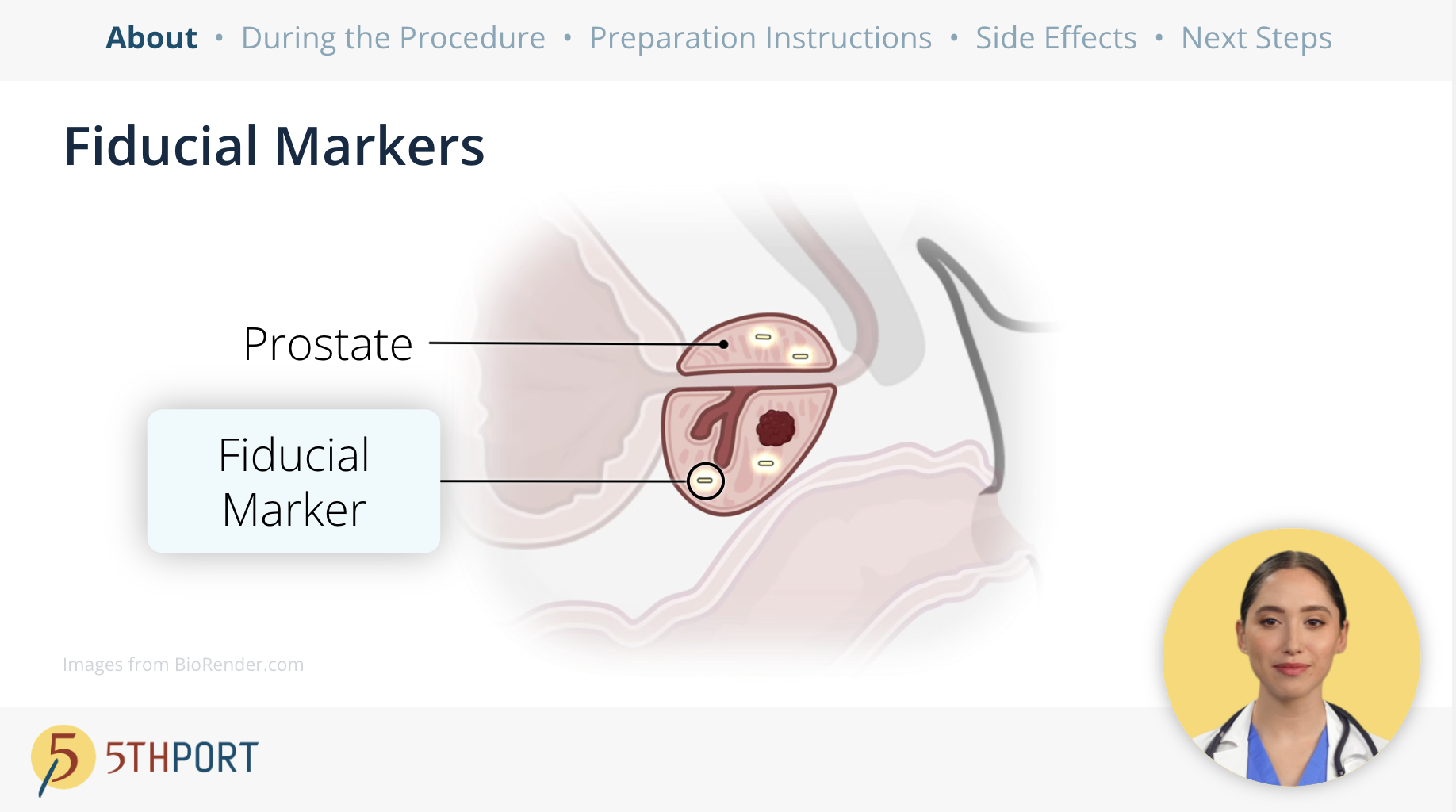 About • During the Procedure • Preparation Instructions • Side Effects • Next Steps

Fiducial Markers

Prostate

Fiducial Marker

Images from BioRender.com

5 5THPORT